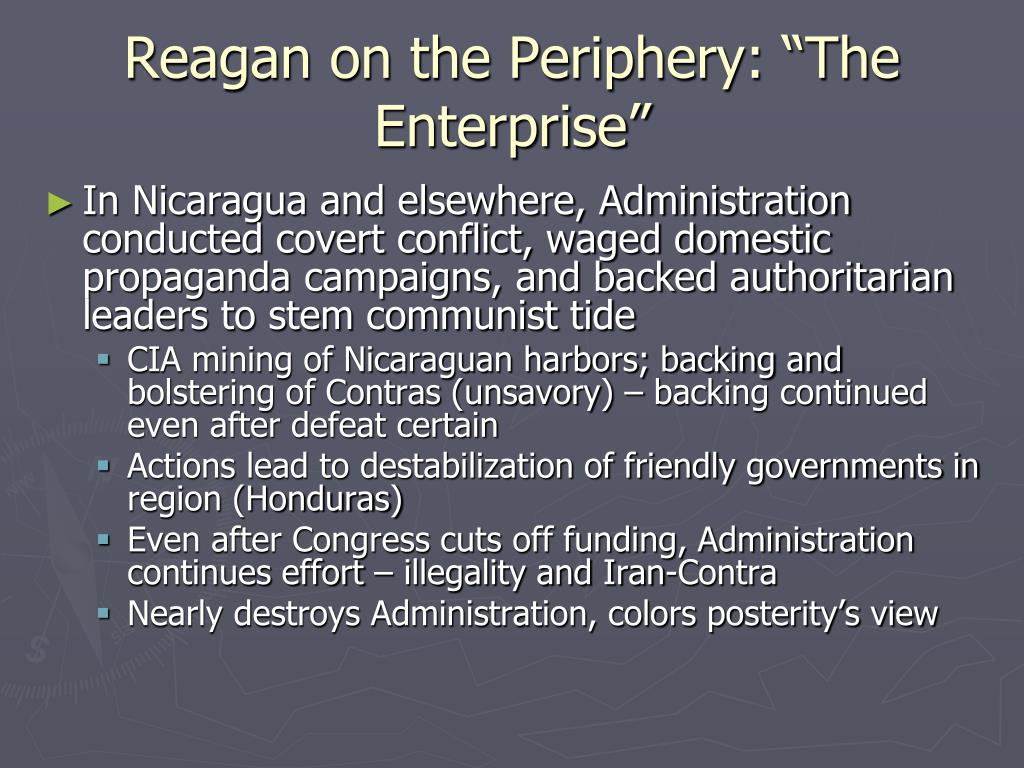 Reagan on the Periphery: “The Enterprise”

► In Nicaragua and elsewhere, Administration conducted covert conflict, waged domestic propaganda campaigns, and backed authoritarian leaders to stem communist tide

▪ CIA mining of Nicaraguan harbors; backing and bolstering of Contras (unsavory) – backing continued even after defeat certain
▪ Actions lead to destabilization of friendly governments in region (Honduras)
▪ Even after Congress cuts off funding, Administration continues effort – illegality and Iran-Contra
▪ Nearly destroys Administration, colors posterity’s view